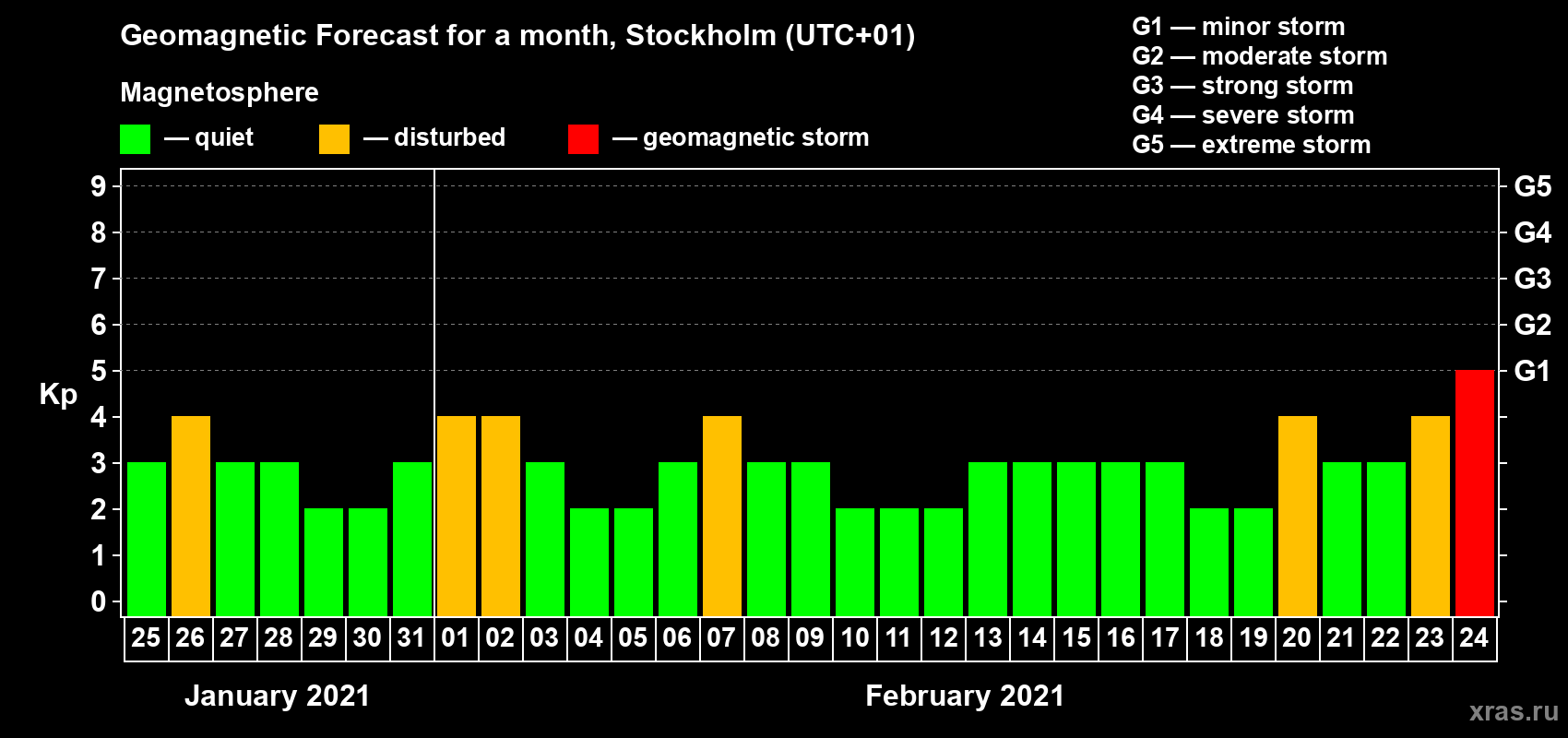 Geomagnetic Forecast for a month, Stockholm (UTC+01)

Magnetosphere

— quiet — disturbed — geomagnetic storm

G1 — minor storm
G2 — moderate storm
G3 — strong storm
G4 — severe storm
G5 — extreme storm

Kp

9 8 7 6 5 4 3 2 1 0

G5 G4 G3 G2 G1

25 26 27 28 29 30 31 01 02 03 04 05 06 07 08 09 10 11 12 13 14 15 16 17 18 19 20 21 22 23 24

January 2021

February 2021

xras.ru